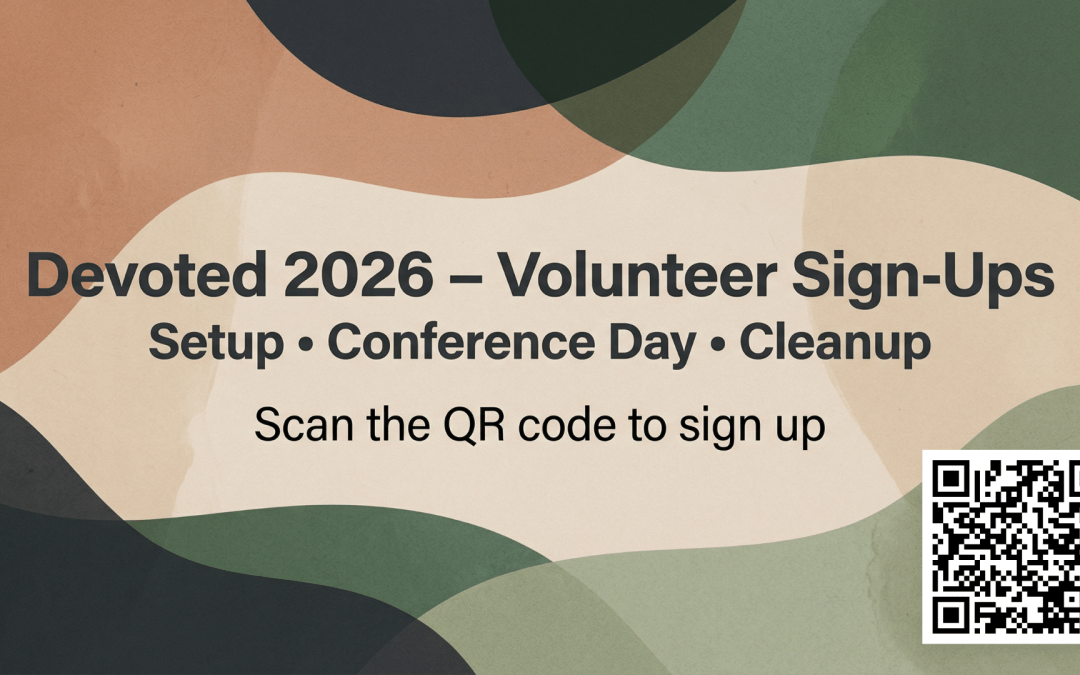 Devoted 2026 – Volunteer Sign-Ups
Setup • Conference Day • Cleanup

Scan the QR code to sign up